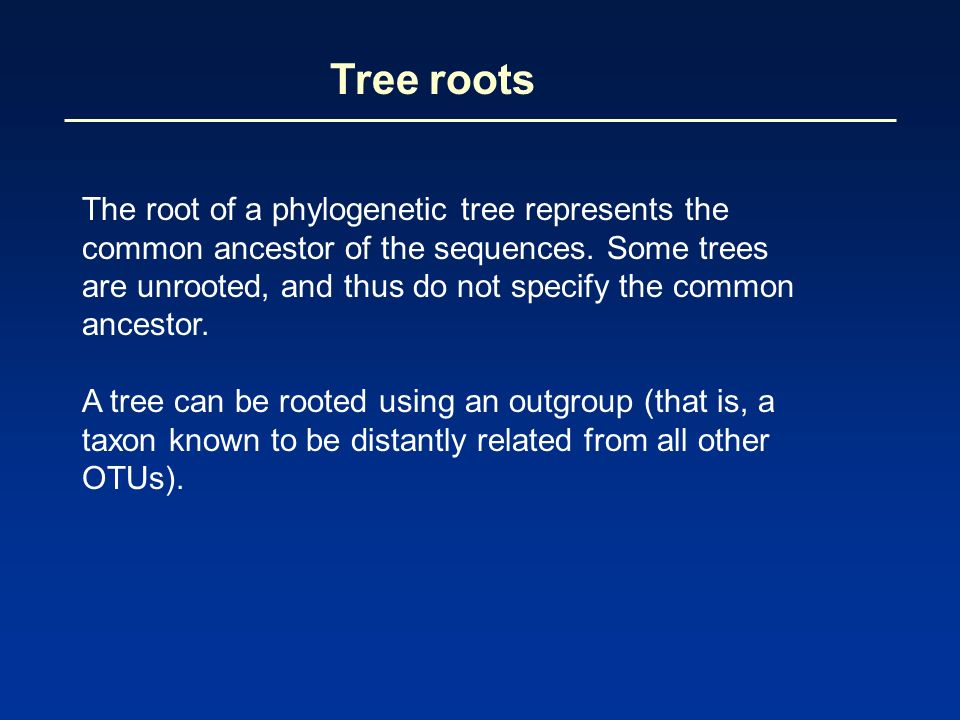 Tree roots

The root of a phylogenetic tree represents the common ancestor of the sequences. Some trees are unrooted, and thus do not specify the common ancestor.

A tree can be rooted using an outgroup (that is, a taxon known to be distantly related from all other OTUs).